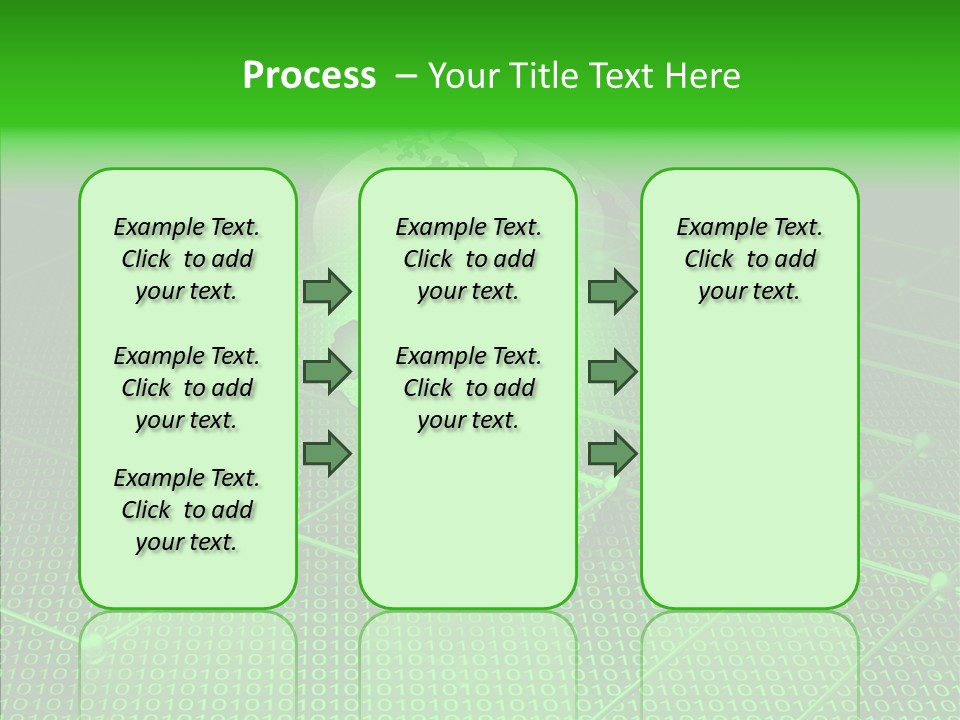 Process – Your Title Text Here

Example Text. Click to add your text.

Example Text. Click to add your text.

Example Text. Click to add your text.

Example Text. Click to add your text.

Example Text. Click to add your text.

Example Text. Click to add your text.